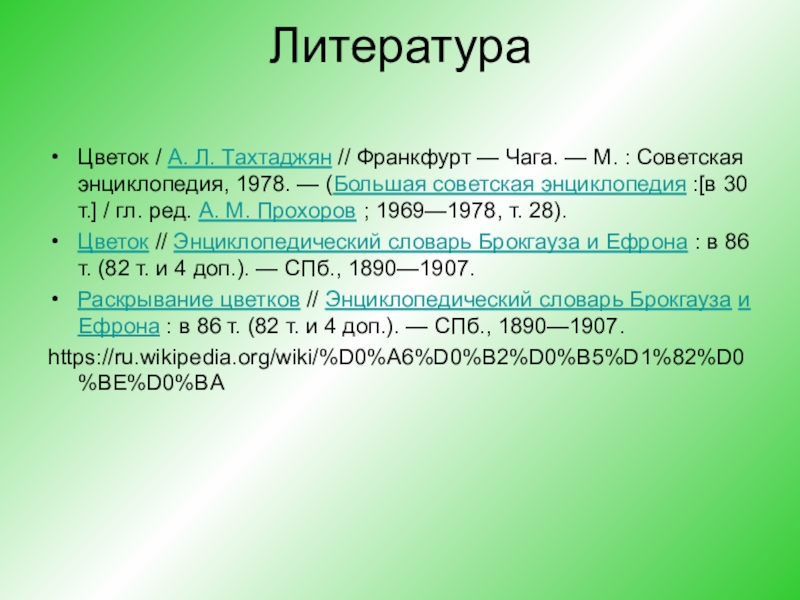 Литература

• Цветок / А. Л. Тахтаджян // Франкфурт — Чага. — М. : Советская энциклопедия, 1978. — (Большая советская энциклопедия :[в 30 т.] / гл. ред. А. М. Прохоров ; 1969—1978, т. 28).

• Цветок // Энциклопедический словарь Брокгауза и Ефрона : в 86 т. (82 т. и 4 доп.). — СПб., 1890—1907.

• Раскрывание цветков // Энциклопедический словарь Брокгауза и Ефрона : в 86 т. (82 т. и 4 доп.). — СПб., 1890—1907.

https://ru.wikipedia.org/wiki/%D0%A6%D0%B2%D0%B5%D1%82%D0%BE%D0%BA